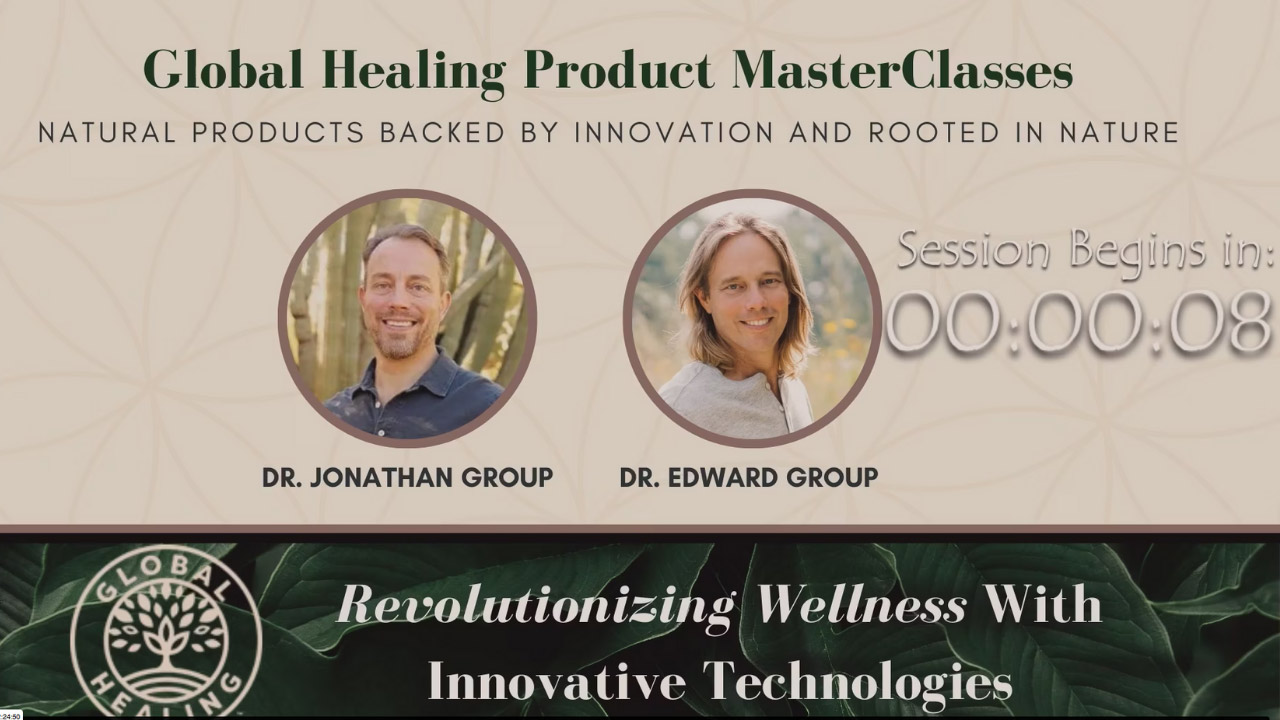 Global Healing Product MasterClasses

NATURAL PRODUCTS BACKED BY INNOVATION AND ROOTED IN NATURE

Session Begins in:
00:00:08

DR. JONATHAN GROUP

DR. EDWARD GROUP

GLOBAL HEALING

Revolutionizing Wellness With Innovative Technologies

24:50